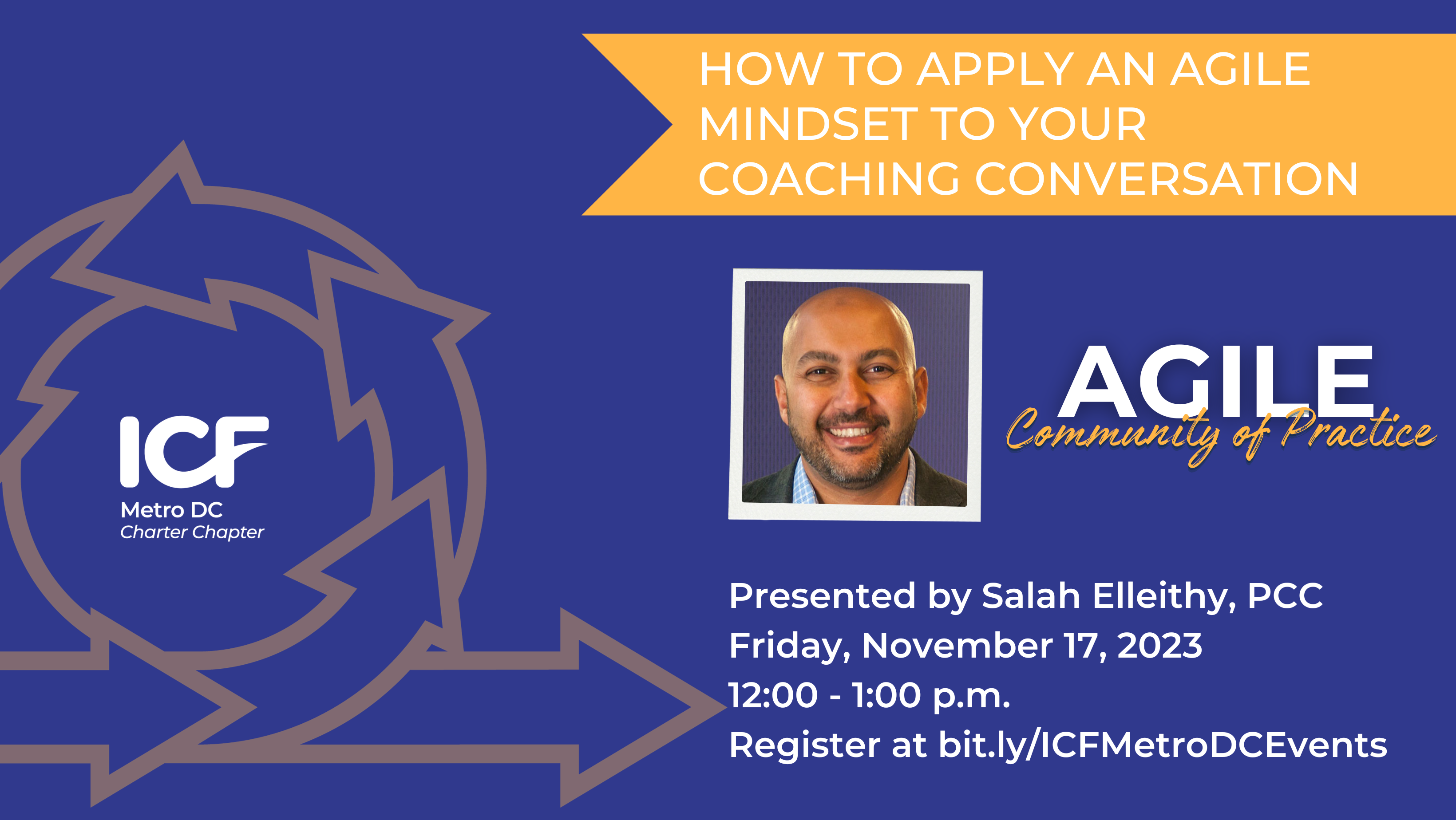 HOW TO APPLY AN AGILE MINDSET TO YOUR COACHING CONVERSATION

ICF
Metro DC
Charter Chapter

AGILE
Community of Practice

Presented by Salah Elleithy, PCC
Friday, November 17, 2023
12:00 - 1:00 p.m.
Register at bit.ly/ICFMetroDCEvents